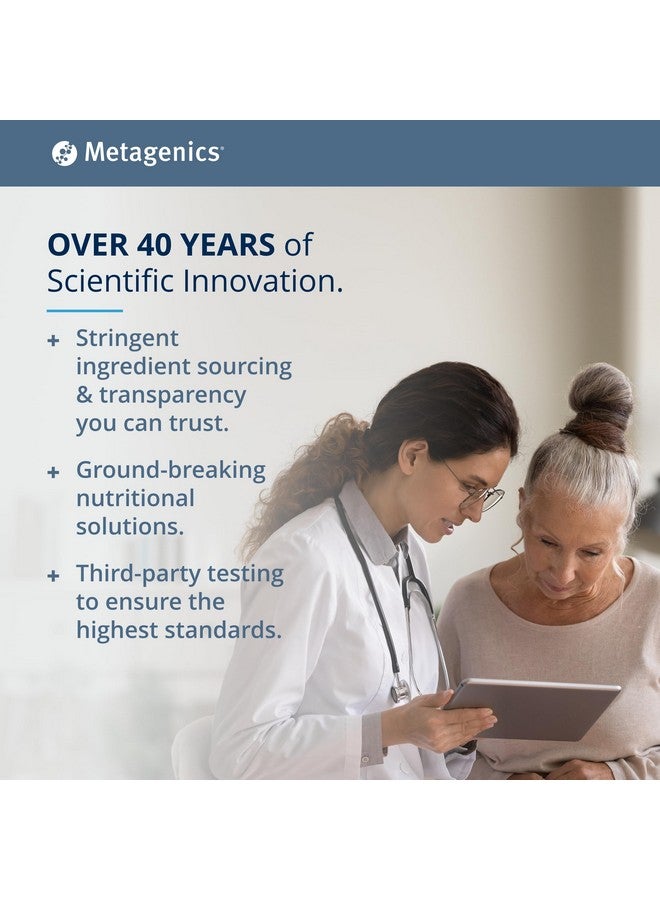 Metagenics®

OVER 40 YEARS of Scientific Innovation.

+ Stringent ingredient sourcing & transparency you can trust.

+ Ground-breaking nutritional solutions.

+ Third-party testing to ensure the highest standards.